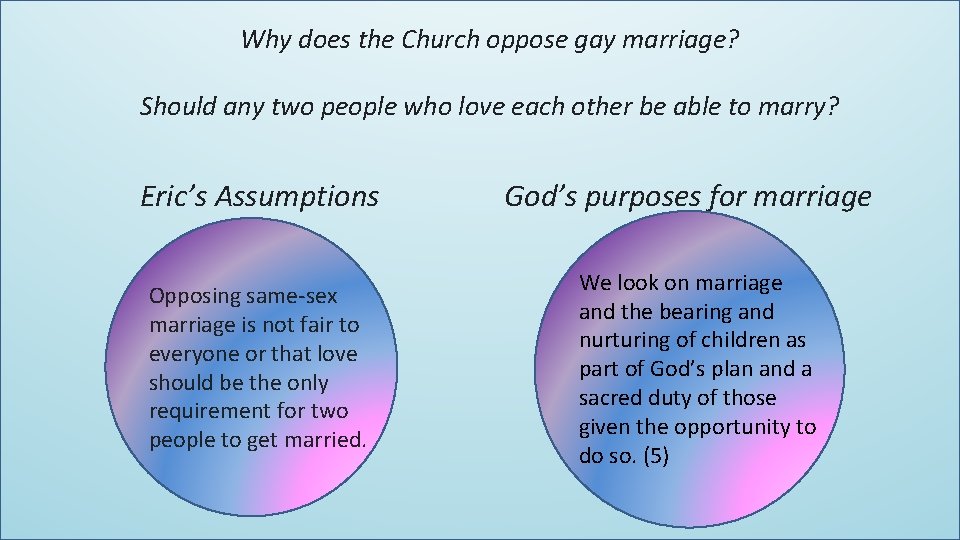 Why does the Church oppose gay marriage?

Should any two people who love each other be able to marry?

Eric's Assumptions

Opposing same-sex marriage is not fair to everyone or that love should be the only requirement for two people to get married.

God's purposes for marriage

We look on marriage and the bearing and nurturing of children as part of God's plan and a sacred duty of those given the opportunity to do so. (5)